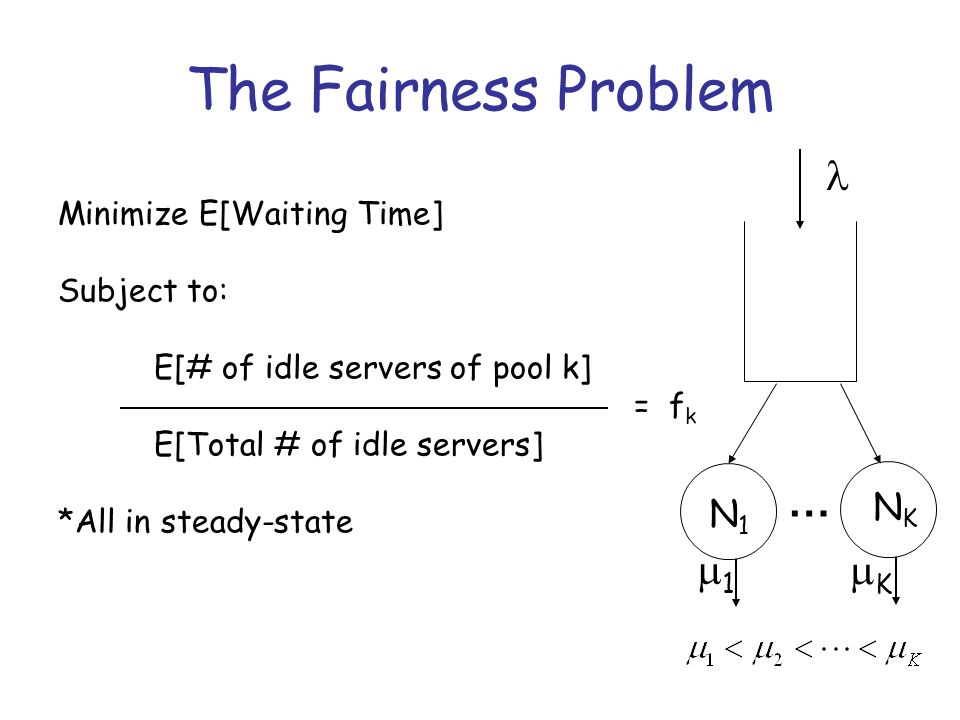 The Fairness Problem

Minimize E[Waiting Time]

Subject to:

$\frac{\text{E[\# of idle servers of pool k]}}{\text{E[Total \# of idle servers]}} = f_k$

*All in steady-state

$\lambda$

$N_1$ ... $N_K$

$\mu_1$ $\mu_K$

$\mu_1 < \mu_2 < \cdots < \mu_K$